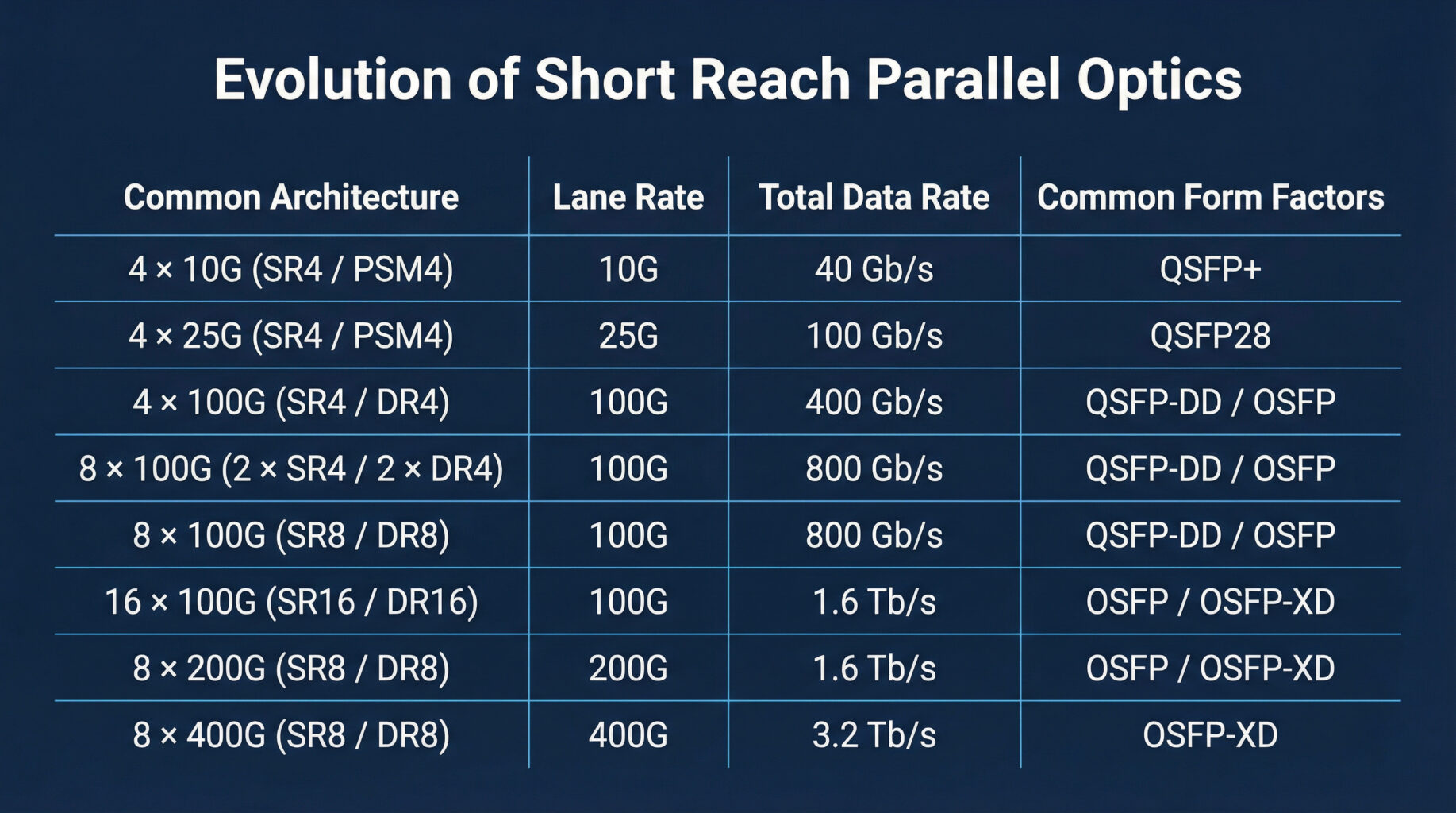 Evolution of Short Reach Parallel Optics

| Common Architecture | Lane Rate | Total Data Rate | Common Form Factors |
|---|---|---|---|
| 4 × 10G (SR4 / PSM4) | 10G | 40 Gb/s | QSFP+ |
| 4 × 25G (SR4 / PSM4) | 25G | 100 Gb/s | QSFP28 |
| 4 × 100G (SR4 / DR4) | 100G | 400 Gb/s | QSFP-DD / OSFP |
| 8 × 100G (2 × SR4 / 2 × DR4) | 100G | 800 Gb/s | QSFP-DD / OSFP |
| 8 × 100G (SR8 / DR8) | 100G | 800 Gb/s | QSFP-DD / OSFP |
| 16 × 100G (SR16 / DR16) | 100G | 1.6 Tb/s | OSFP / OSFP-XD |
| 8 × 200G (SR8 / DR8) | 200G | 1.6 Tb/s | OSFP / OSFP-XD |
| 8 × 400G (SR8 / DR8) | 400G | 3.2 Tb/s | OSFP-XD |